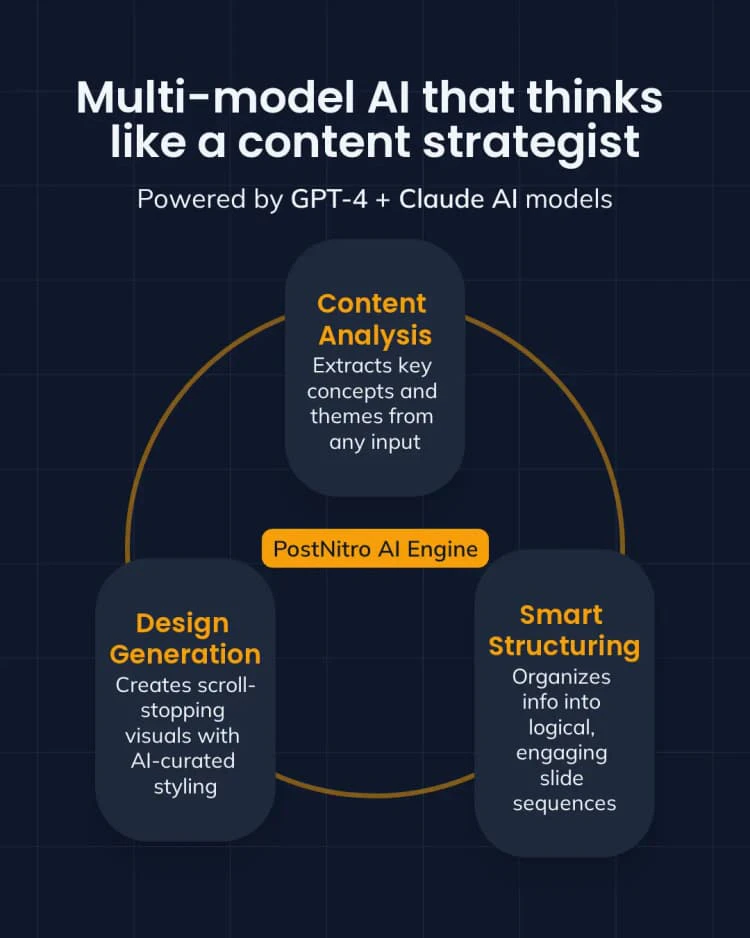 Multi-model AI that thinks like a content strategist

Powered by GPT-4 + Claude AI models

Content Analysis
Extracts key concepts and themes from any input

PostNitro AI Engine

Design Generation
Creates scroll-stopping visuals with AI-curated styling

Smart Structuring
Organizes info into logical, engaging slide sequences